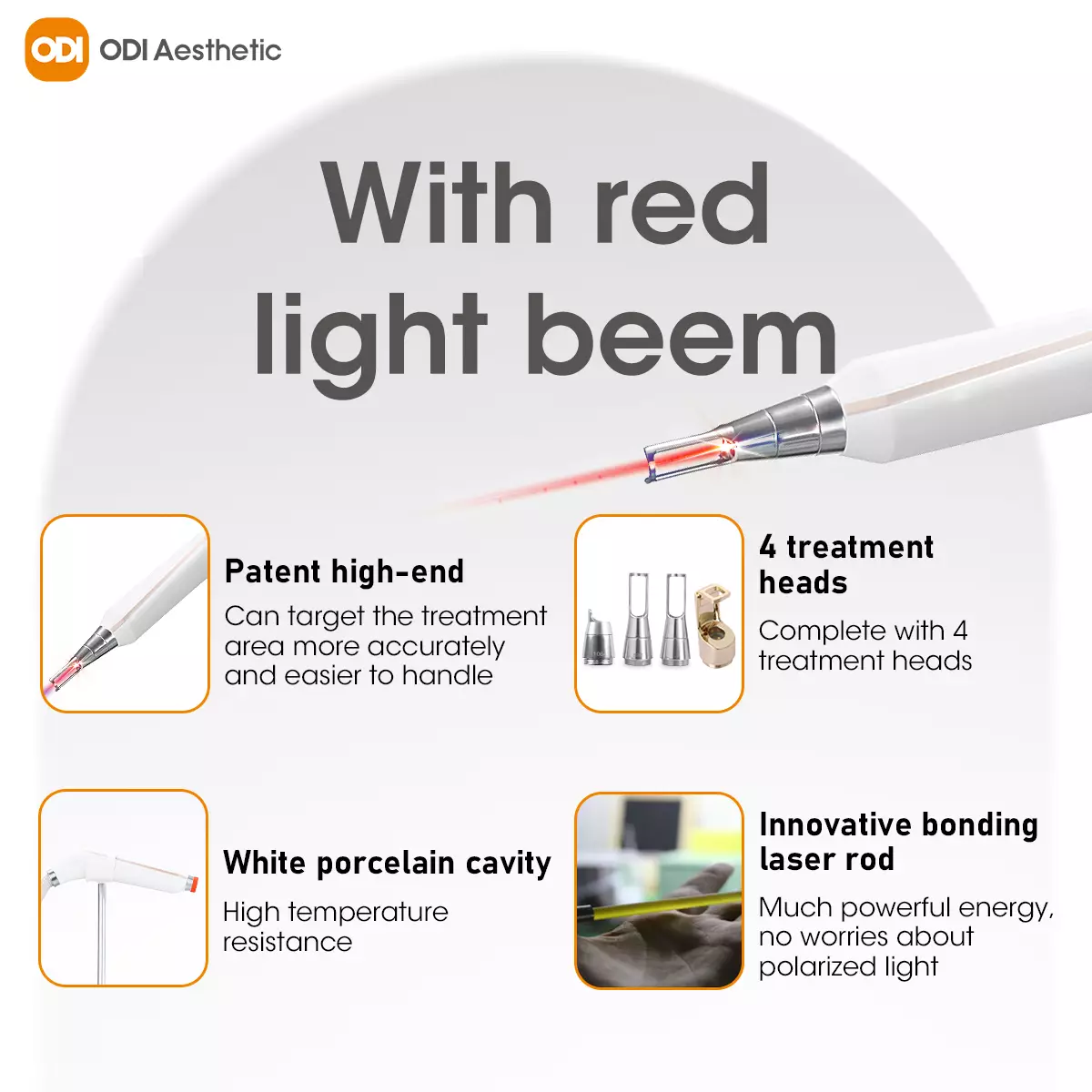 ODI ODI Aesthetic

With red light beem

Patent high-end
Can target the treatment area more accurately and easier to handle

4 treatment heads
Complete with 4 treatment heads

White porcelain cavity
High temperature resistance

Innovative bonding laser rod
Much powerful energy, no worries about polarized light